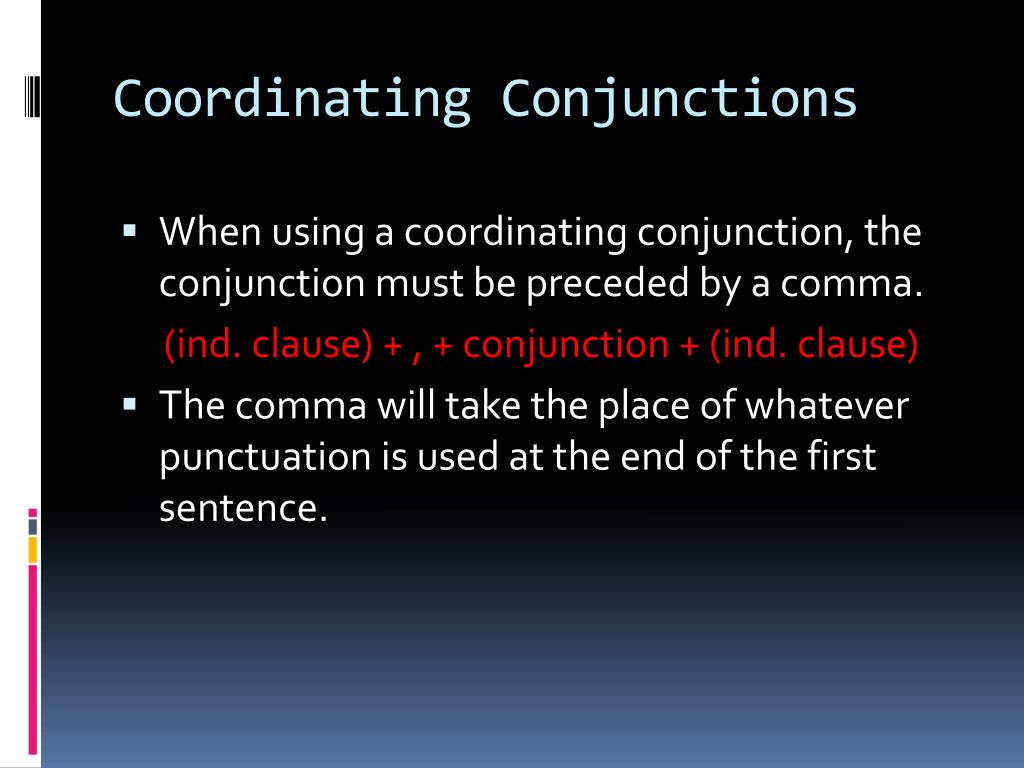 Coordinating Conjunctions

▪ When using a coordinating conjunction, the conjunction must be preceded by a comma.

(ind. clause) + , + conjunction + (ind. clause)

▪ The comma will take the place of whatever punctuation is used at the end of the first sentence.